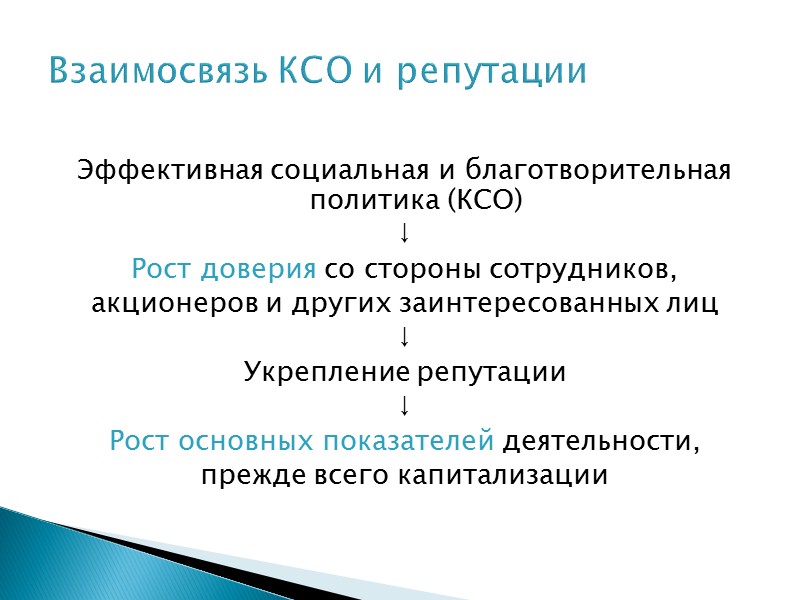 Взаимосвязь КСО и репутации

Эффективная социальная и благотворительная политика (КСО)

↓

Рост доверия со стороны сотрудников, акционеров и других заинтересованных лиц

↓

Укрепление репутации

↓

Рост основных показателей деятельности, прежде всего капитализации